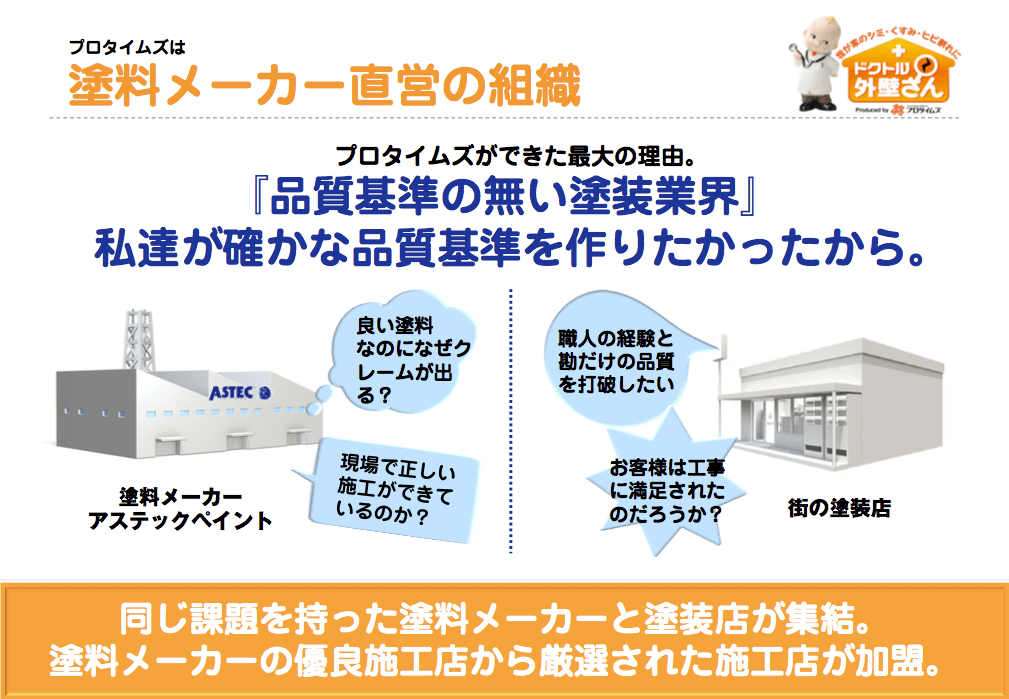 プロタイムズは
塗料メーカー直営の組織

我が家のシミ・くすみ・ヒビ割れに
ドクトル外壁さん
Produced by プロタイムズ

プロタイムズができた最大の理由。
『品質基準の無い塗装業界』
私達が確かな品質基準を作りたかったから。

ASTEC

良い塗料なのになぜクレームが出る？

現場で正しい施工ができているのか？

塗料メーカー
アステックペイント

職人の経験と勘だけの品質を打破したい

お客様は工事に満足されたのだろうか？

街の塗装店

同じ課題を持った塗料メーカーと塗装店が集結。
塗料メーカーの優良施工店から厳選された施工店が加盟。